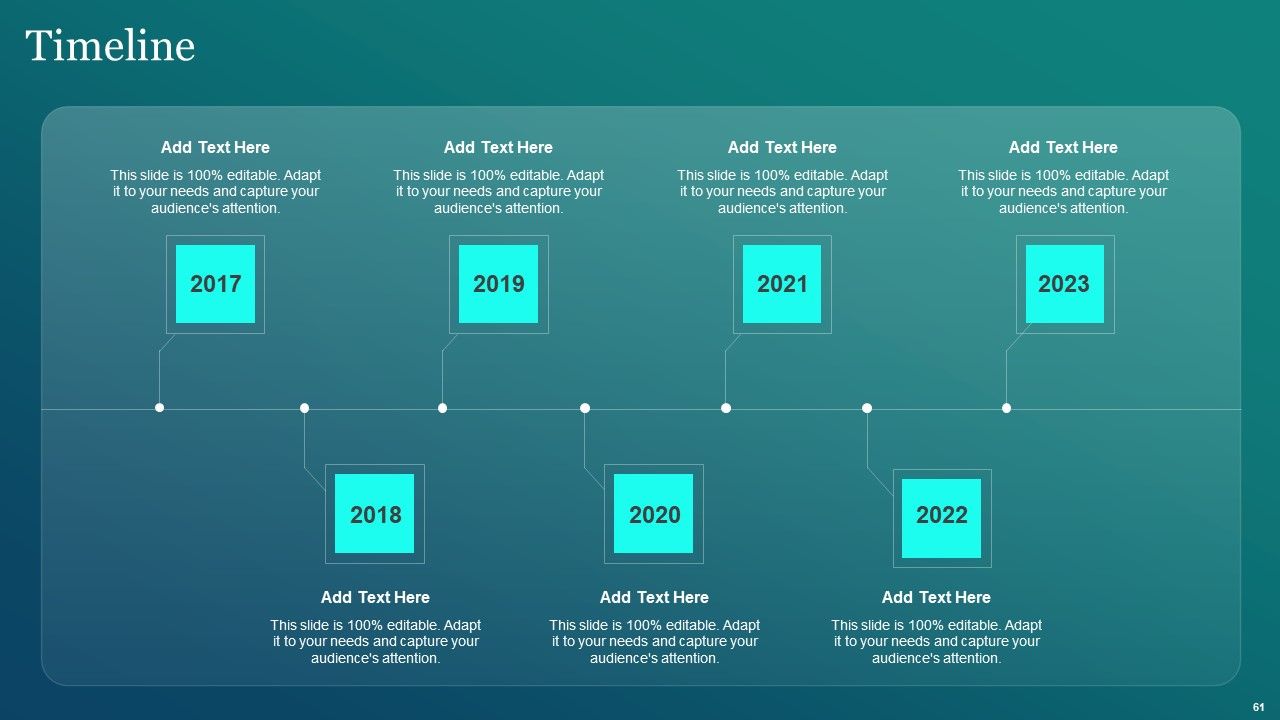 Timeline

Add Text Here
This slide is 100% editable. Adapt it to your needs and capture your audience's attention.

2017

Add Text Here
This slide is 100% editable. Adapt it to your needs and capture your audience's attention.

2019

Add Text Here
This slide is 100% editable. Adapt it to your needs and capture your audience's attention.

2021

Add Text Here
This slide is 100% editable. Adapt it to your needs and capture your audience's attention.

2023

2018

Add Text Here
This slide is 100% editable. Adapt it to your needs and capture your audience's attention.

2020

Add Text Here
This slide is 100% editable. Adapt it to your needs and capture your audience's attention.

2022

Add Text Here
This slide is 100% editable. Adapt it to your needs and capture your audience's attention.

61